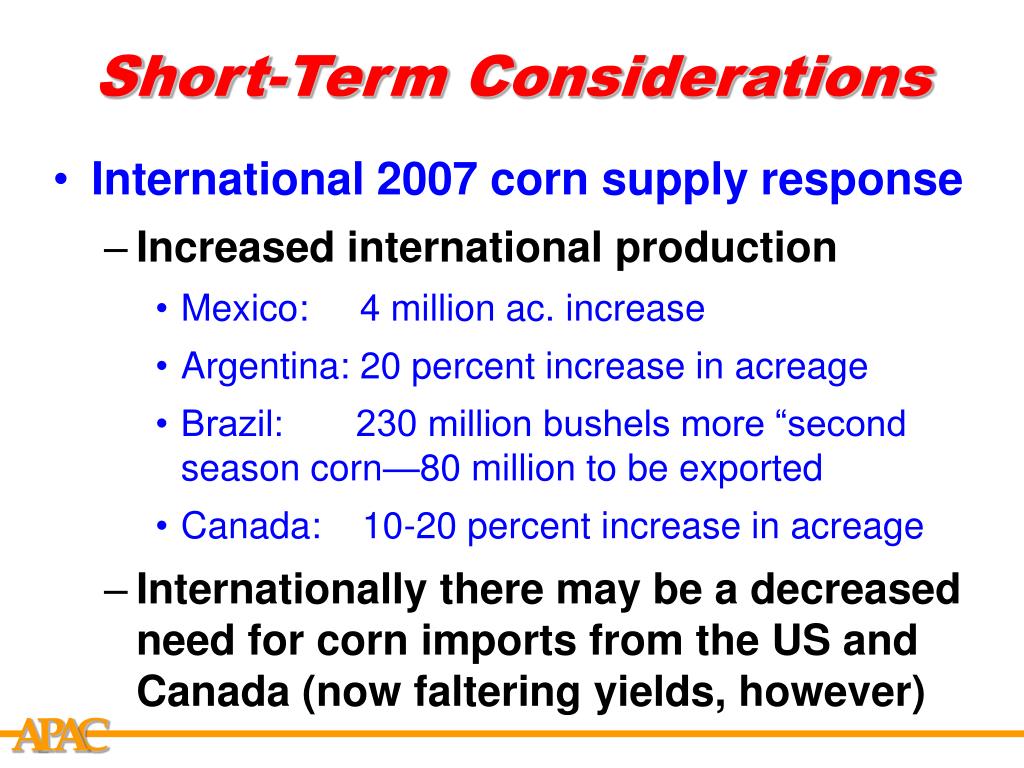 Short-Term Considerations

• International 2007 corn supply response

– Increased international production

• Mexico: 4 million ac. increase

• Argentina: 20 percent increase in acreage

• Brazil: 230 million bushels more “second season corn—80 million to be exported

• Canada: 10-20 percent increase in acreage

– Internationally there may be a decreased need for corn imports from the US and Canada (now faltering yields, however)

APAC